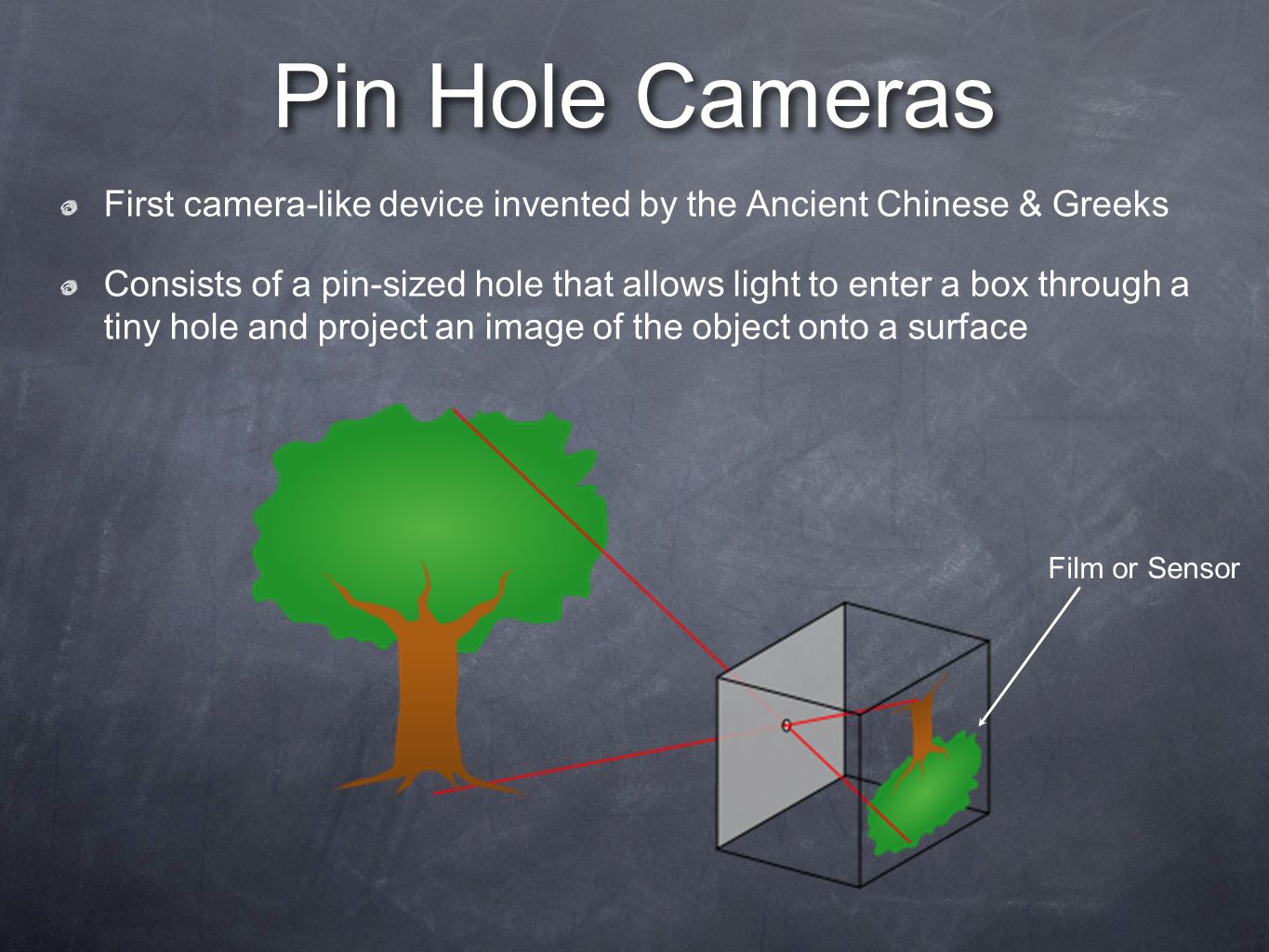 Pin Hole Cameras

First camera-like device invented by the Ancient Chinese & Greeks

Consists of a pin-sized hole that allows light to enter a box through a tiny hole and project an image of the object onto a surface

Film or Sensor